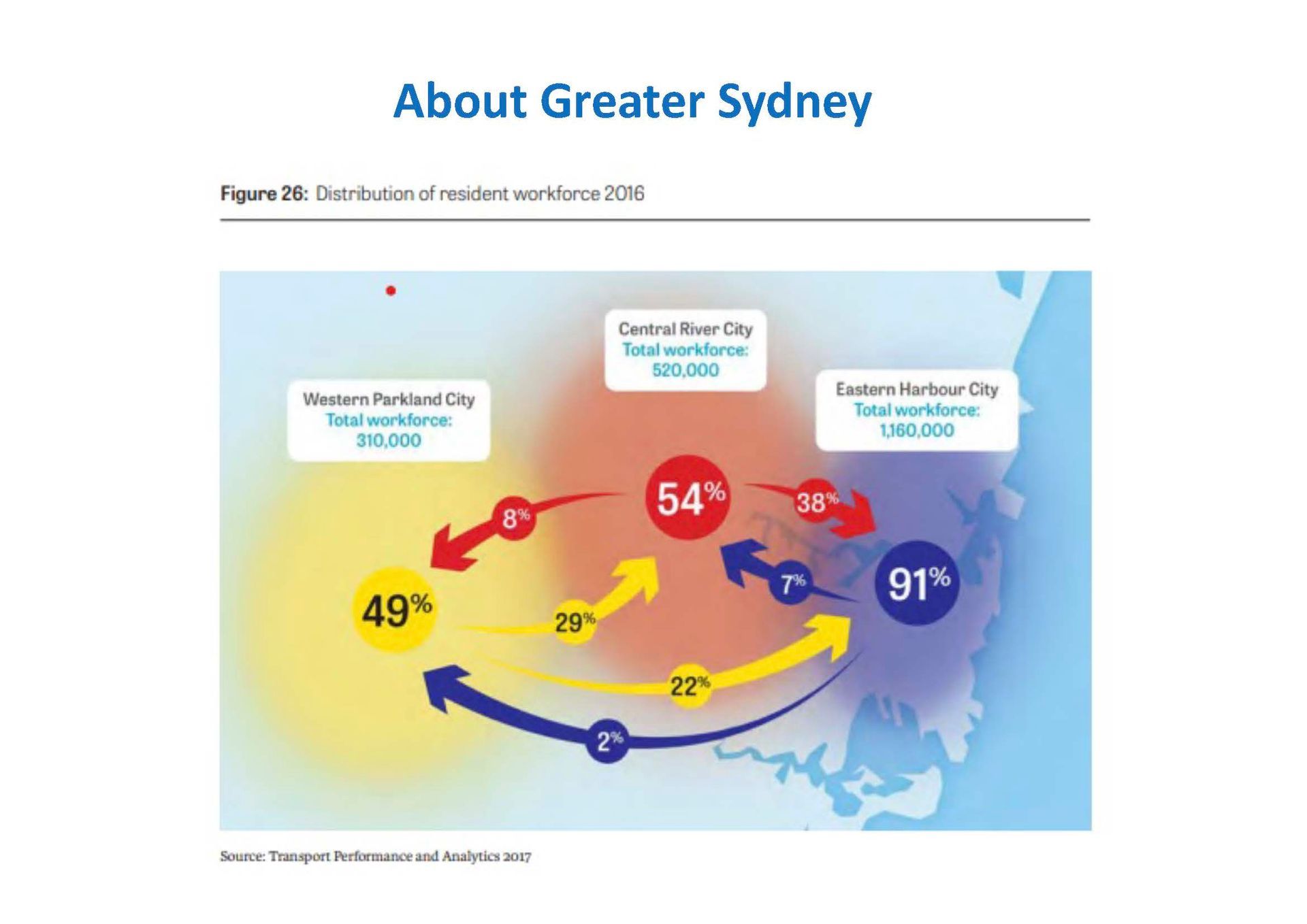 About Greater Sydney

Figure 26: Distribution of resident workforce 2016

Central River City
Total workforce:
520,000

Western Parkland City
Total workforce:
310,000

Eastern Harbour City
Total workforce:
1,160,000

54%

8%

38%

7%

91%

49%

29%

22%

2%

Source: Transport Performance and Analytics 2017